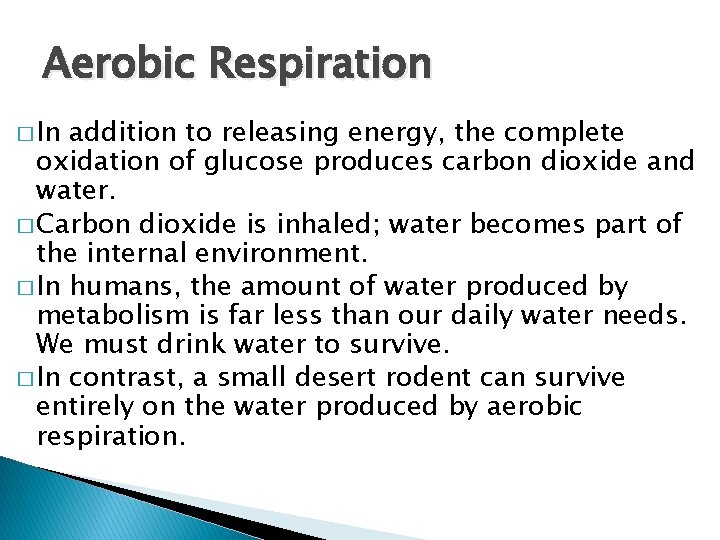 Aerobic Respiration

□ In addition to releasing energy, the complete oxidation of glucose produces carbon dioxide and water.

□ Carbon dioxide is inhaled; water becomes part of the internal environment.

□ In humans, the amount of water produced by metabolism is far less than our daily water needs. We must drink water to survive.

□ In contrast, a small desert rodent can survive entirely on the water produced by aerobic respiration.